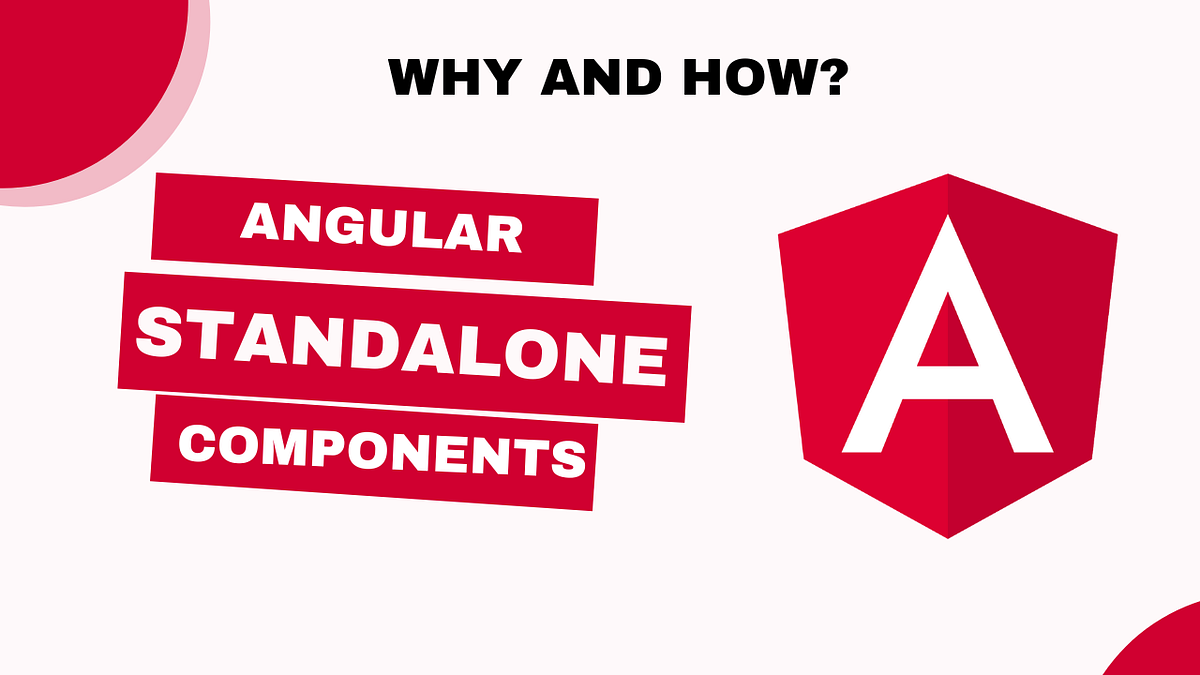 WHY AND HOW?

ANGULAR
STANDALONE
COMPONENTS

A